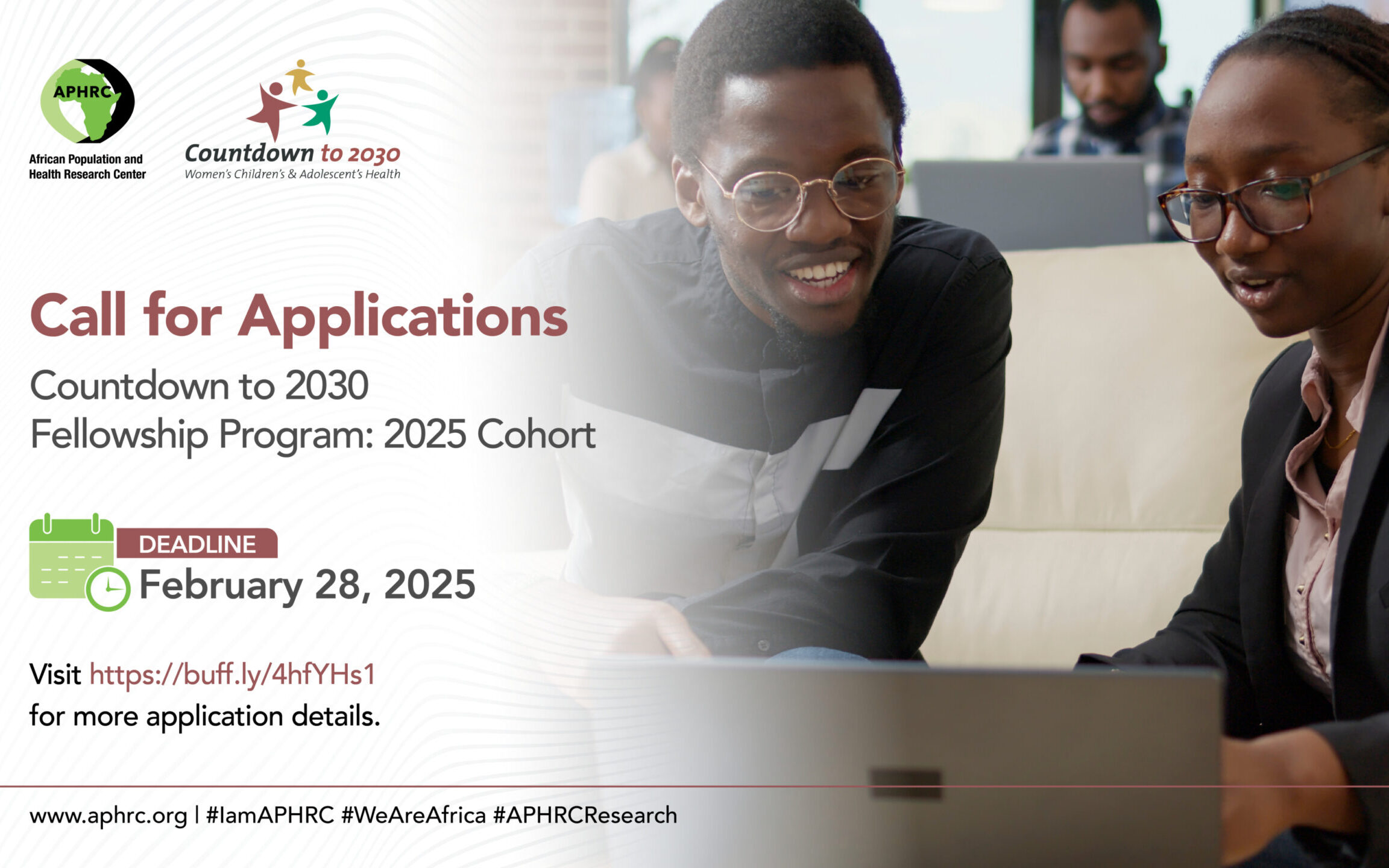 APHRC
African Population and Health Research Center

Countdown to 2030
Women's Children's & Adolescent's Health

Call for Applications

Countdown to 2030
Fellowship Program: 2025 Cohort

DEADLINE
February 28, 2025

Visit https://buff.ly/4hfYHs1
for more application details.

www.aphrc.org | #IamAPHRC #WeAreAfrica #APHRCResearch